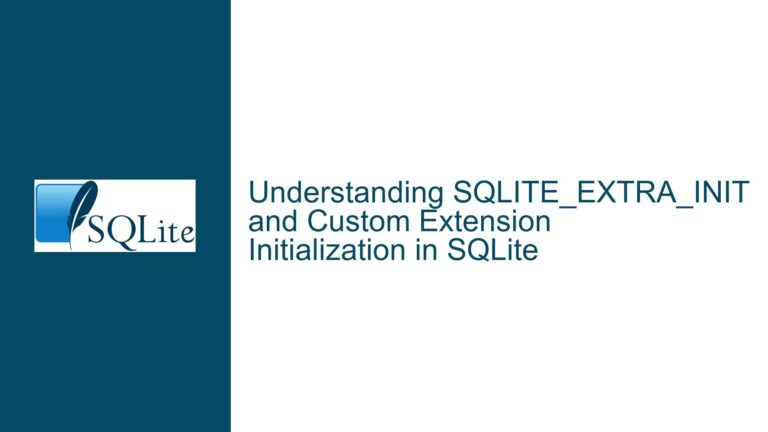 SQLite

Understanding SQLITE_EXTRA_INIT and Custom Extension Initialization in SQLite